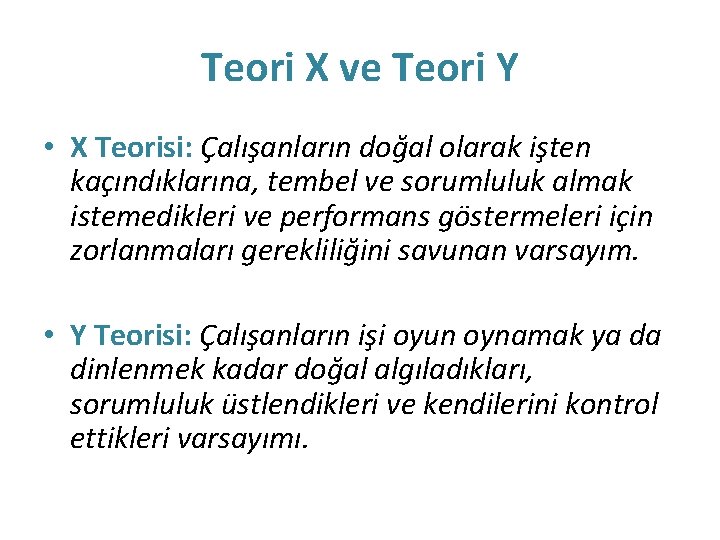 Teori X ve Teori Y

• X Teorisi: Çalışanların doğal olarak işten kaçındıklarına, tembel ve sorumluluk almak istemedikleri ve performans göstermeleri için zorlanmaları gerekliliğini savunan varsayım.

• Y Teorisi: Çalışanların işi oyun oynamak ya da dinlenmek kadar doğal algıladıkları, sorumluluk üstlendikleri ve kendilerini kontrol ettikleri varsayımı.